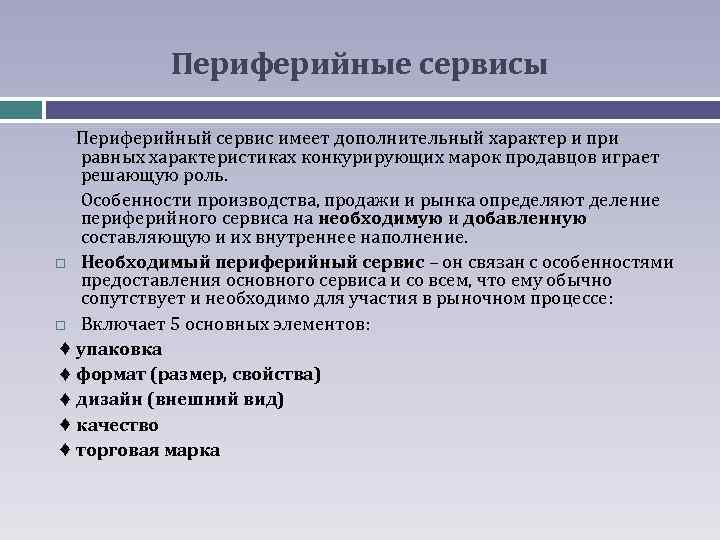 Периферийные сервисы

Периферийный сервис имеет дополнительный характер и при равных характеристиках конкурирующих марок продавцов играет решающую роль.

Особенности производства, продажи и рынка определяют деление периферийного сервиса на необходимую и добавленную составляющую и их внутреннее наполнение.

□ Необходимый периферийный сервис – он связан с особенностями предоставления основного сервиса и со всем, что ему обычно сопутствует и необходимо для участия в рыночном процессе:

□ Включает 5 основных элементов:

♦ упаковка

♦ формат (размер, свойства)

♦ дизайн (внешний вид)

♦ качество

♦ торговая марка